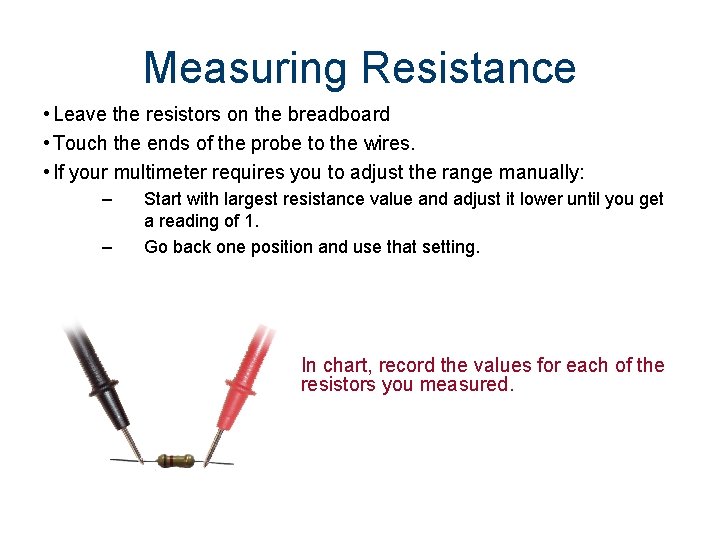 Measuring Resistance

• Leave the resistors on the breadboard
• Touch the ends of the probe to the wires.
• If your multimeter requires you to adjust the range manually:
– Start with largest resistance value and adjust it lower until you get a reading of 1.
– Go back one position and use that setting.

In chart, record the values for each of the resistors you measured.